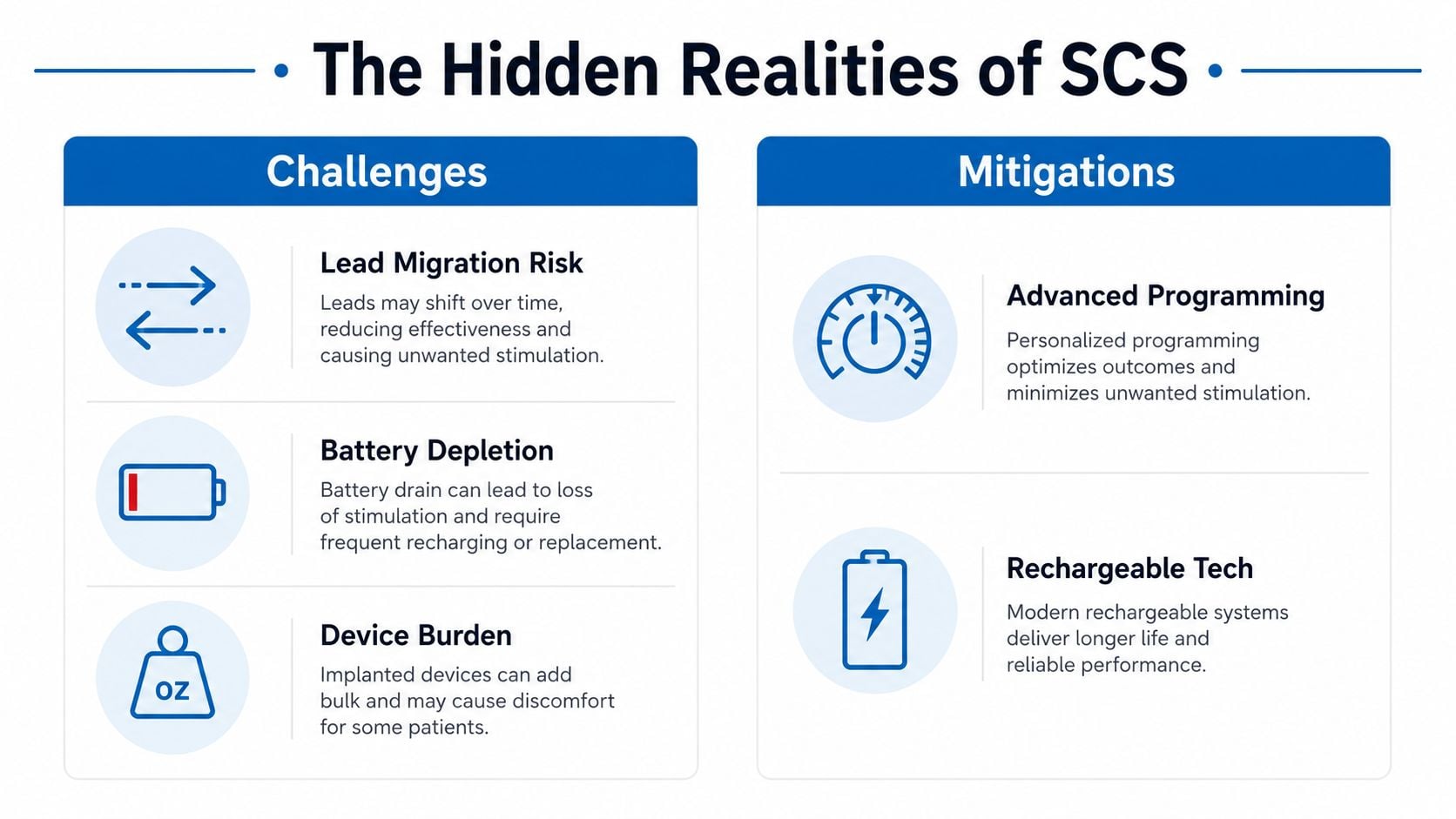 The Hidden Realities of SCS

Challenges

Lead Migration Risk

Leads may shift over time, reducing effectiveness and causing unwanted stimulation.

Battery Depletion

Battery drain can lead to loss of stimulation and require frequent recharging or replacement.

OZ

Device Burden

Implanted devices can add bulk and may cause discomfort for some patients.

Mitigations

Advanced Programming

Personalized programming optimizes outcomes and minimizes unwanted stimulation.

Rechargeable Tech

Modern rechargeable systems deliver longer life and reliable performance.